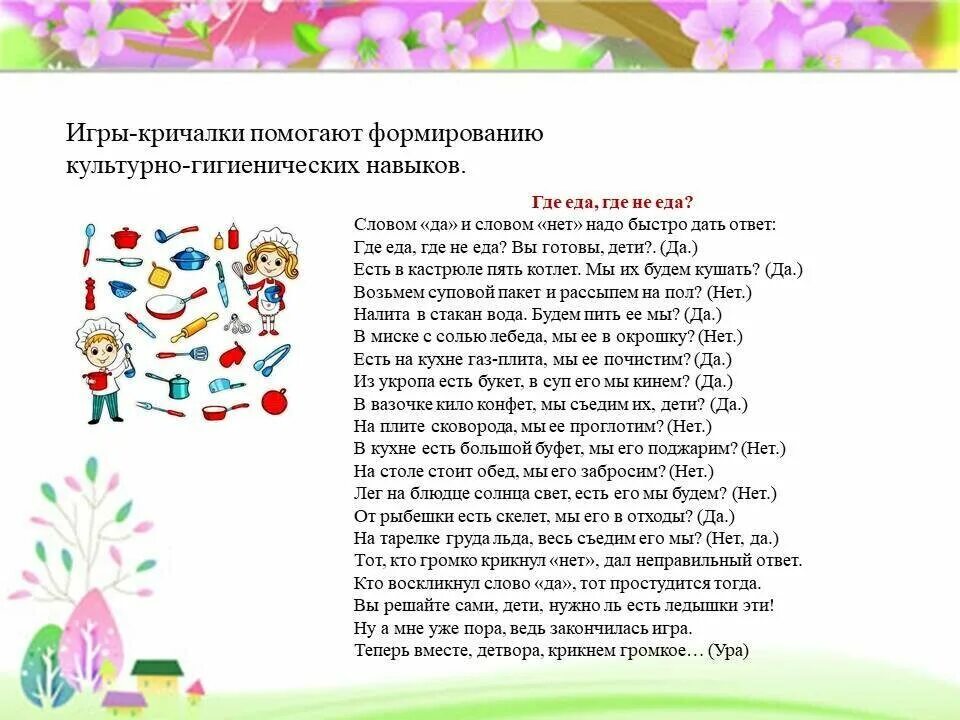 Игры-кричалки помогают формированию культурно-гигиенических навыков.

Где еда, где не еда?

Словом «да» и словом «нет» надо быстро дать ответ:
Где еда, где не еда? Вы готовы, дети?. (Да.)
Есть в кастрюле пять котлет. Мы их будем кушать? (Да.)
Возьмем суповой пакет и рассыпем на пол? (Нет.)
Налита в стакан вода. Будем пить ее мы? (Да.)
В миске с солью лебеда, мы ее в окрошку? (Нет.)
Есть на кухне газ-плита, мы ее почистим? (Да.)
Из укропа есть букет, в суп его мы кинем? (Да.)
В вазочке кило конфет, мы съедим их, дети? (Да.)
На плите сковорода, мы ее проглотим? (Нет.)
В кухне есть большой буфет, мы его поджарим? (Нет.)
На столе стоит обед, мы его забросим? (Нет.)
Лег на блюдце солнца свет, есть его мы будем? (Нет.)
От рыбешки есть скелет, мы его в отходы? (Да.)
На тарелке груда льда, весь съедим его мы? (Нет, да.)
Тот, кто громко крикнул «нет», дал неправильный ответ.
Кто воскликнул слово «да», тот простудится тогда.
Вы решайте сами, дети, нужно ль есть ледышки эти!
Ну а мне уже пора, ведь закончилась игра.
Теперь вместе, детвора, крикнем громкое… (Ура)